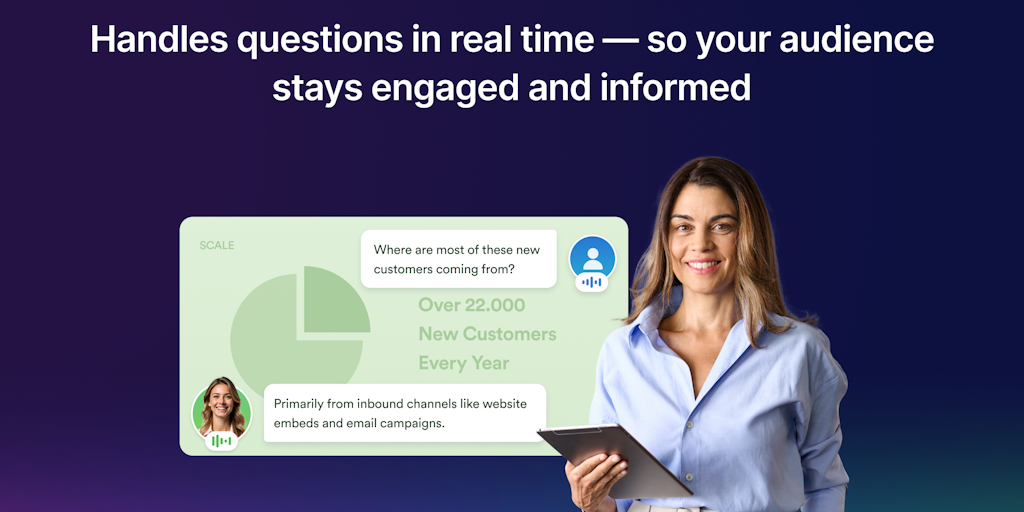 Handles questions in real time — so your audience stays engaged and informed

SCALE

Where are most of these new customers coming from?

Over 22.000 New Customers Every Year

Primarily from inbound channels like website embeds and email campaigns.